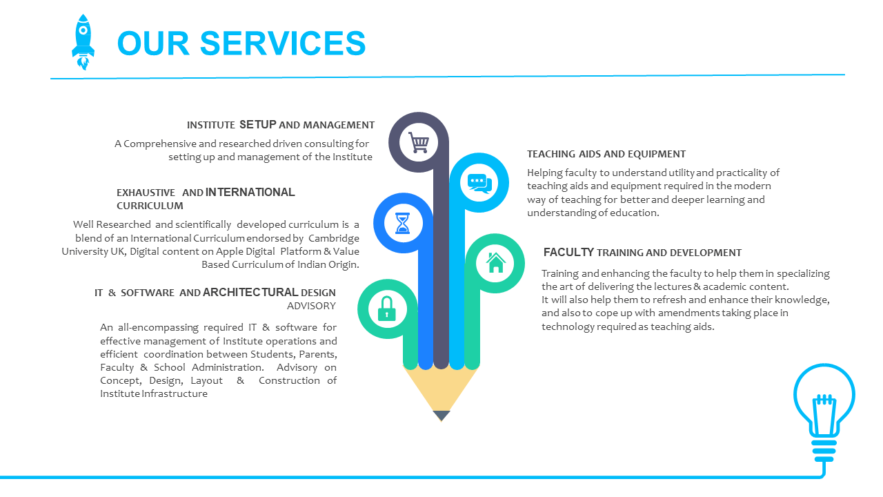 OUR SERVICES

INSTITUTE SETUP AND MANAGEMENT

A Comprehensive and researched driven consulting for setting up and management of the Institute

EXHAUSTIVE AND INTERNATIONAL CURRICULUM

Well Researched and scientifically developed curriculum is a blend of an International Curriculum endorsed by Cambridge University UK, Digital content on Apple Digital Platform & Value Based Curriculum of Indian Origin.

IT & SOFTWARE AND ARCHITECTURAL DESIGN ADVISORY

An all-encompassing required IT & software for effective management of Institute operations and efficient coordination between Students, Parents, Faculty & School Administration. Advisory on Concept, Design, Layout & Construction of Institute Infrastructure

TEACHING AIDS AND EQUIPMENT

Helping faculty to understand utility and practicality of teaching aids and equipment required in the modern way of teaching for better and deeper learning and understanding of education.

FACULTY TRAINING AND DEVELOPMENT

Training and enhancing the faculty to help them in specializing the art of delivering the lectures & academic content.
It will also help them to refresh and enhance their knowledge, and also to cope up with amendments taking place in technology required as teaching aids.